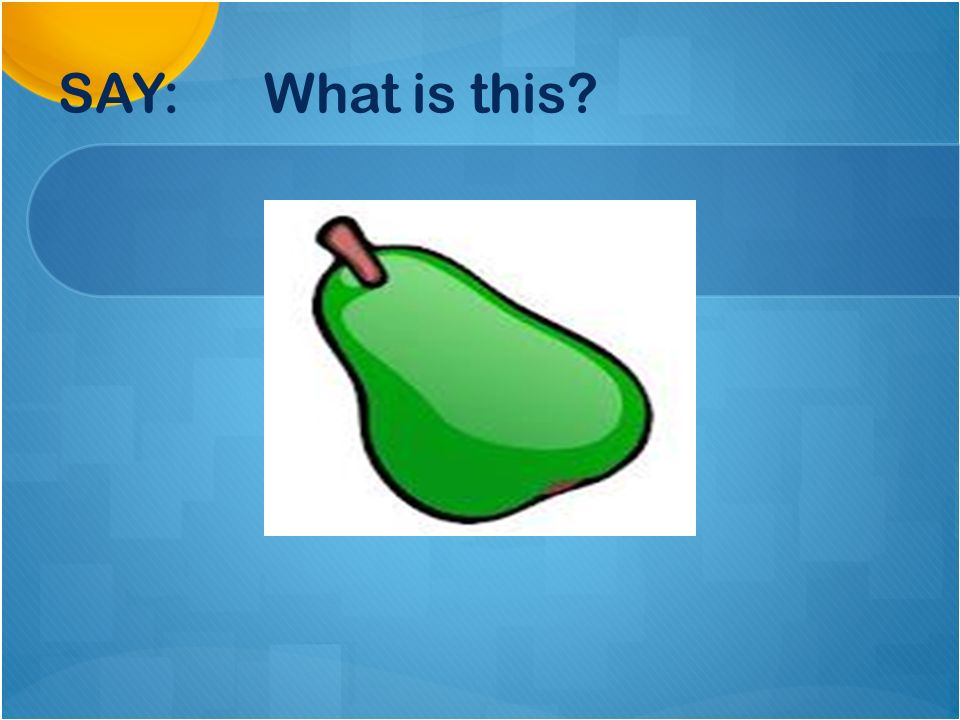 SAY: What is this?